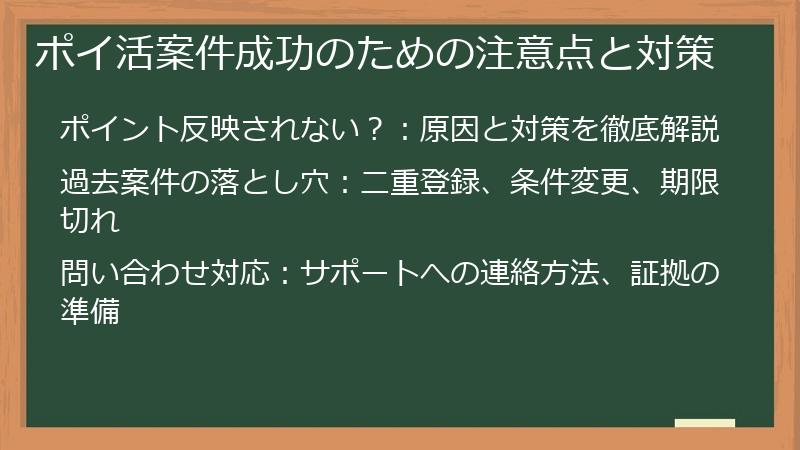 ポイ活案件成功のための注意点と対策

ポイント反映されない？：原因と対策を徹底解説

過去案件の落とし穴：二重登録、条件変更、期限切れ

問い合わせ対応：サポートへの連絡方法、証拠の準備